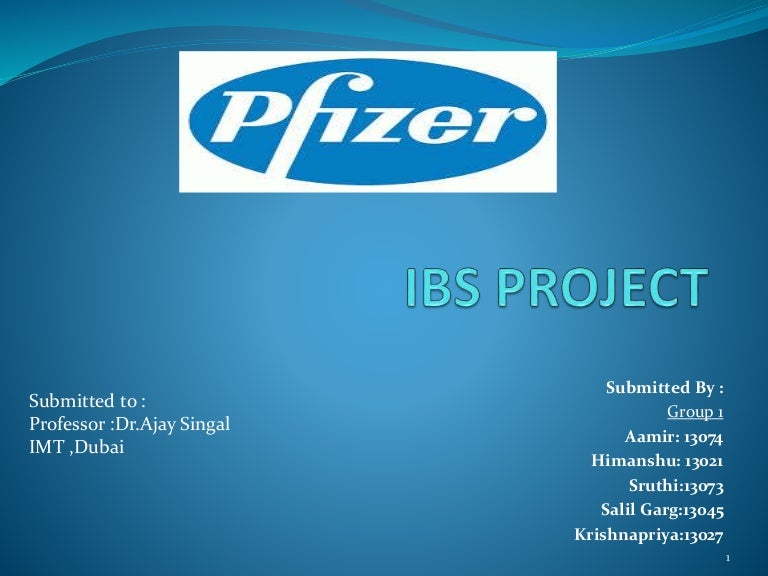 Pfizer

IBS PROJECT

Submitted to :
Professor :Dr.Ajay Singal
IMT ,Dubai

Submitted By :
Group 1
Aamir: 13074
Himanshu: 13021
Sruthi:13073
Salil Garg:13045
Krishnapriya:13027

1